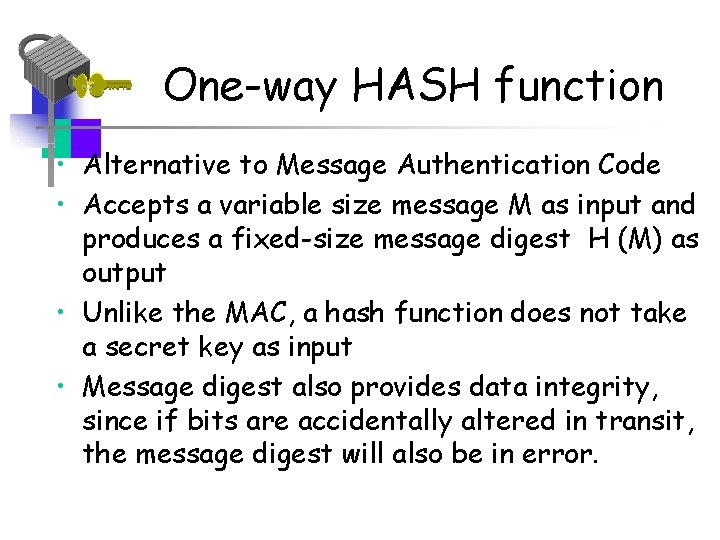 One-way HASH function

• Alternative to Message Authentication Code
• Accepts a variable size message M as input and produces a fixed-size message digest H (M) as output
• Unlike the MAC, a hash function does not take a secret key as input
• Message digest also provides data integrity, since if bits are accidentally altered in transit, the message digest will also be in error.